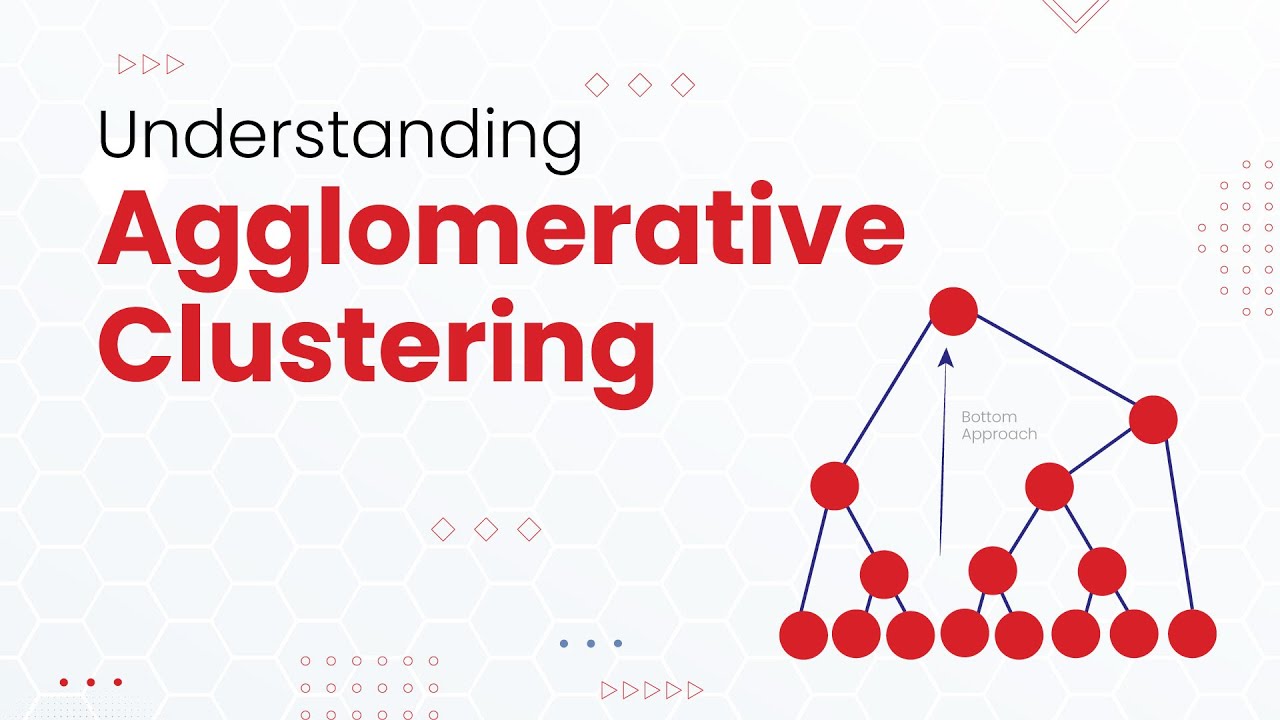 Understanding
Agglomerative Clustering

Bottom
Approach